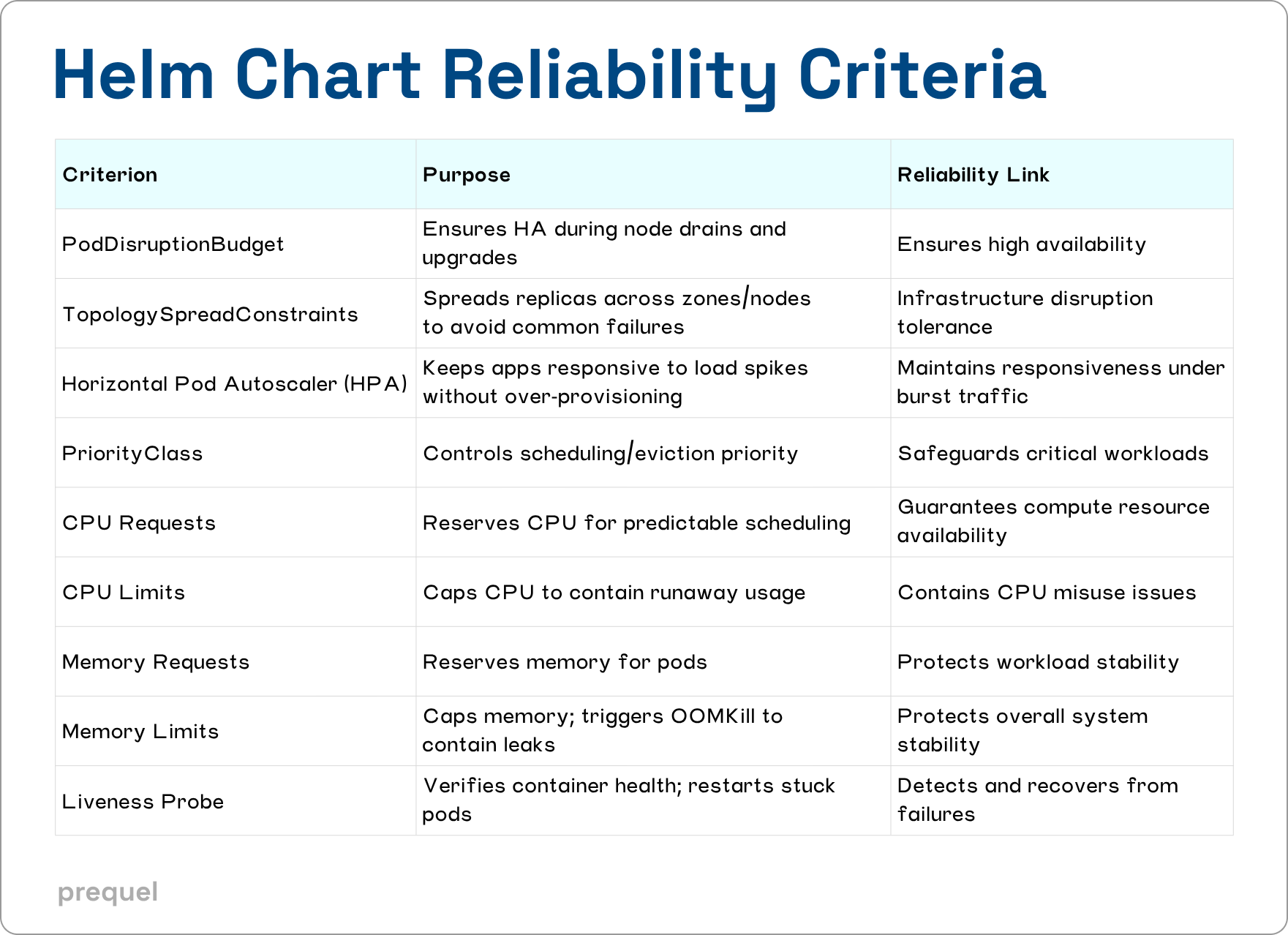 Helm Chart Reliability Criteria

| Criterion | Purpose | Reliability Link |
|---|---|---|
| PodDisruptionBudget | Ensures HA during node drains and upgrades | Ensures high availability |
| TopologySpreadConstraints | Spreads replicas across zones/nodes to avoid common failures | Infrastructure disruption tolerance |
| Horizontal Pod Autoscaler (HPA) | Keeps apps responsive to load spikes without over-provisioning | Maintains responsiveness under burst traffic |
| PriorityClass | Controls scheduling/eviction priority | Safeguards critical workloads |
| CPU Requests | Reserves CPU for predictable scheduling | Guarantees compute resource availability |
| CPU Limits | Caps CPU to contain runaway usage | Contains CPU misuse issues |
| Memory Requests | Reserves memory for pods | Protects workload stability |
| Memory Limits | Caps memory; triggers OOMKill to contain leaks | Protects overall system stability |
| Liveness Probe | Verifies container health; restarts stuck pods | Detects and recovers from failures |

prequel